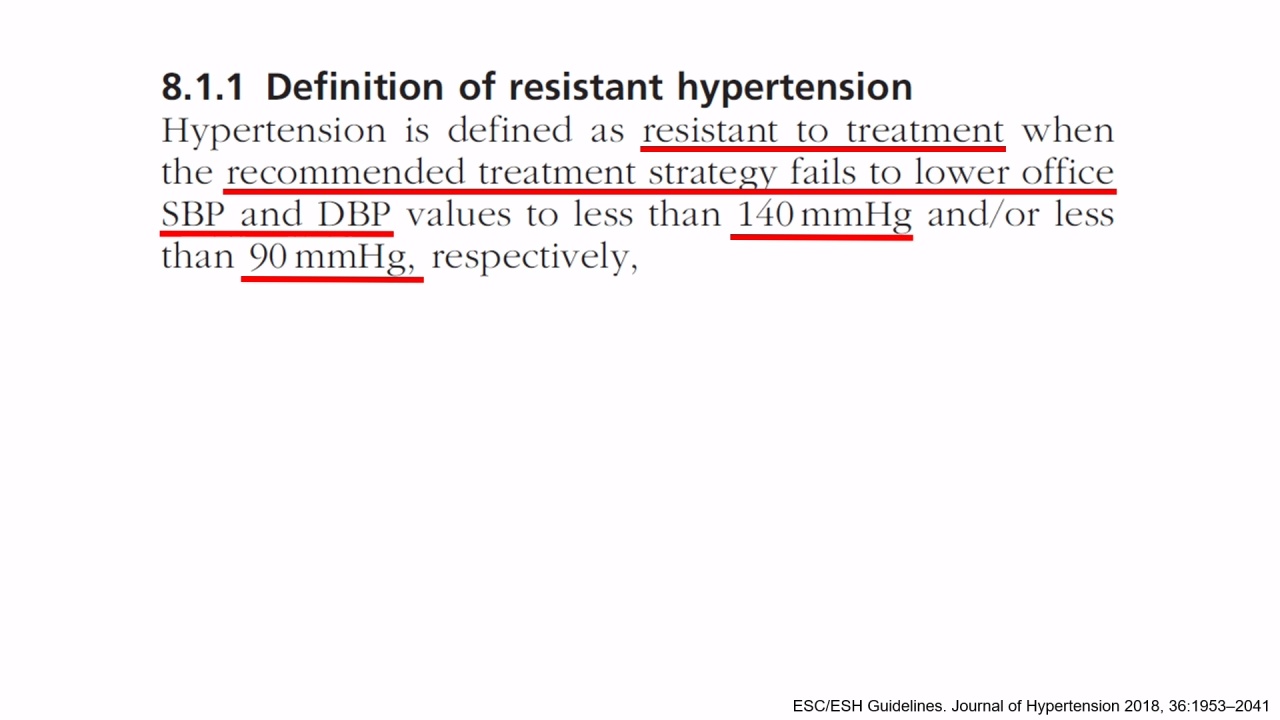 8.1.1 Definition of resistant hypertension

Hypertension is defined as resistant to treatment when the recommended treatment strategy fails to lower office SBP and DBP values to less than 140 mmHg and/or less than 90 mmHg, respectively,

ESC/ESH Guidelines. Journal of Hypertension 2018, 36:1953–2041